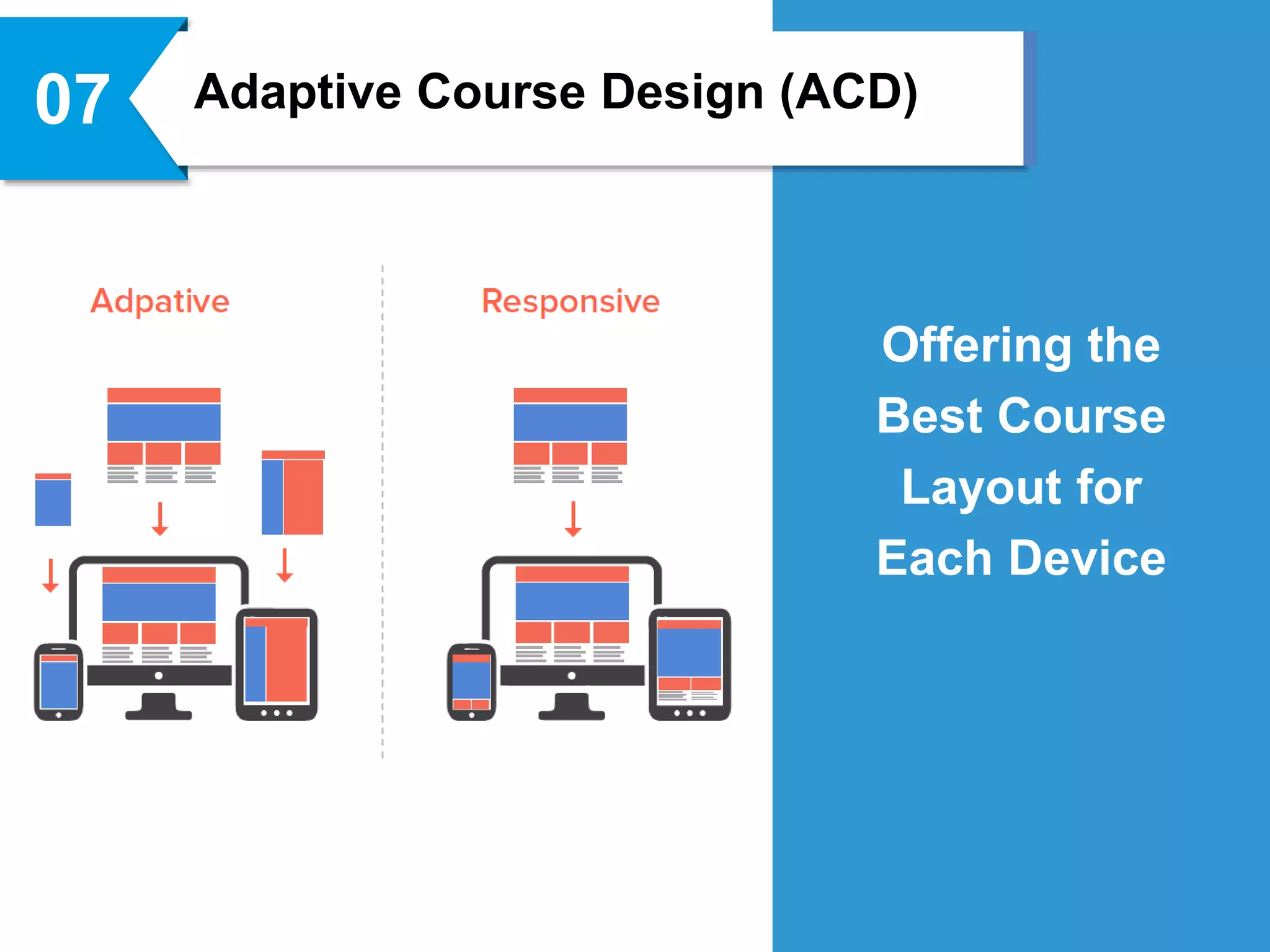 07

Adaptive Course Design (ACD)

Adpative

Responsive

Offering the Best Course Layout for Each Device